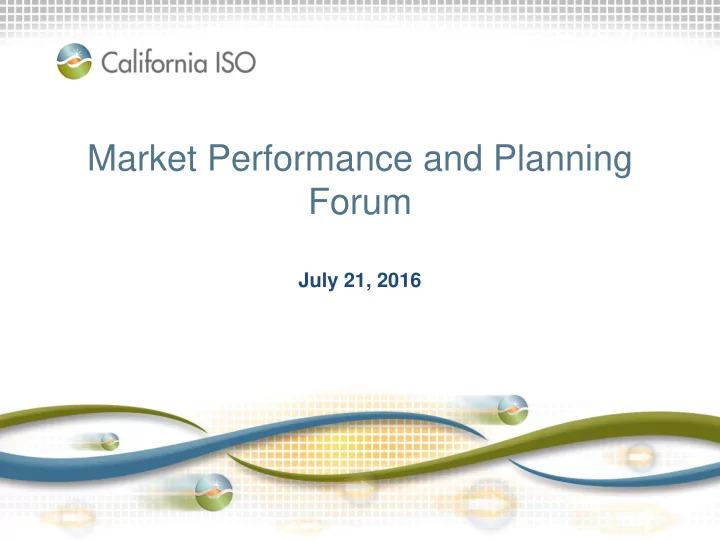 California ISO

Market Performance and Planning Forum

July 21, 2016